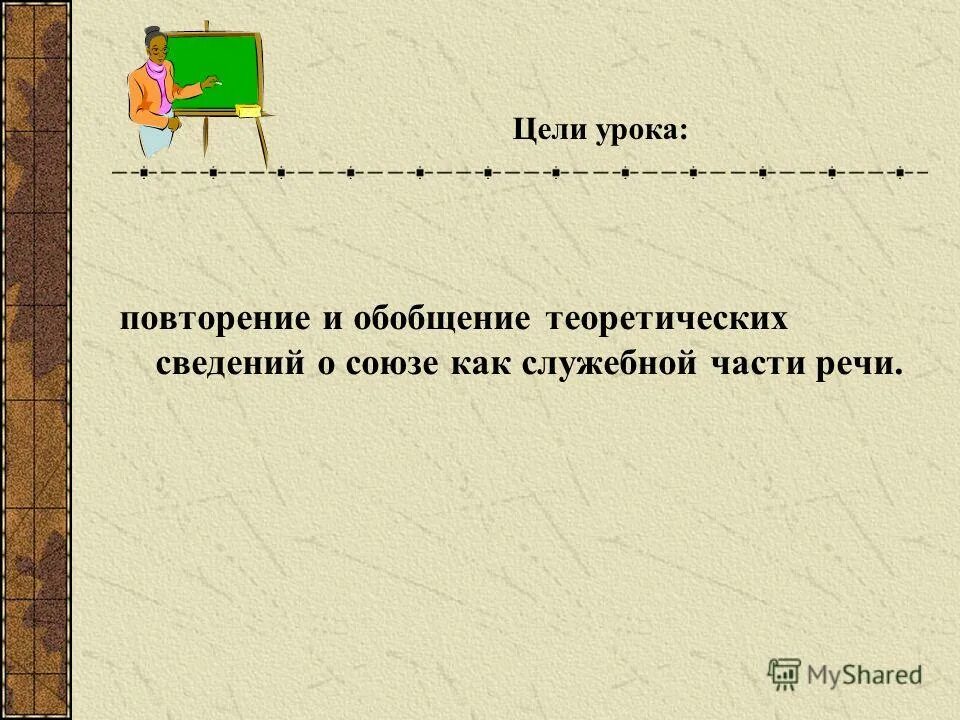 Цели урока:

повторение и обобщение теоретических сведений о союзе как служебной части речи.

MyShared